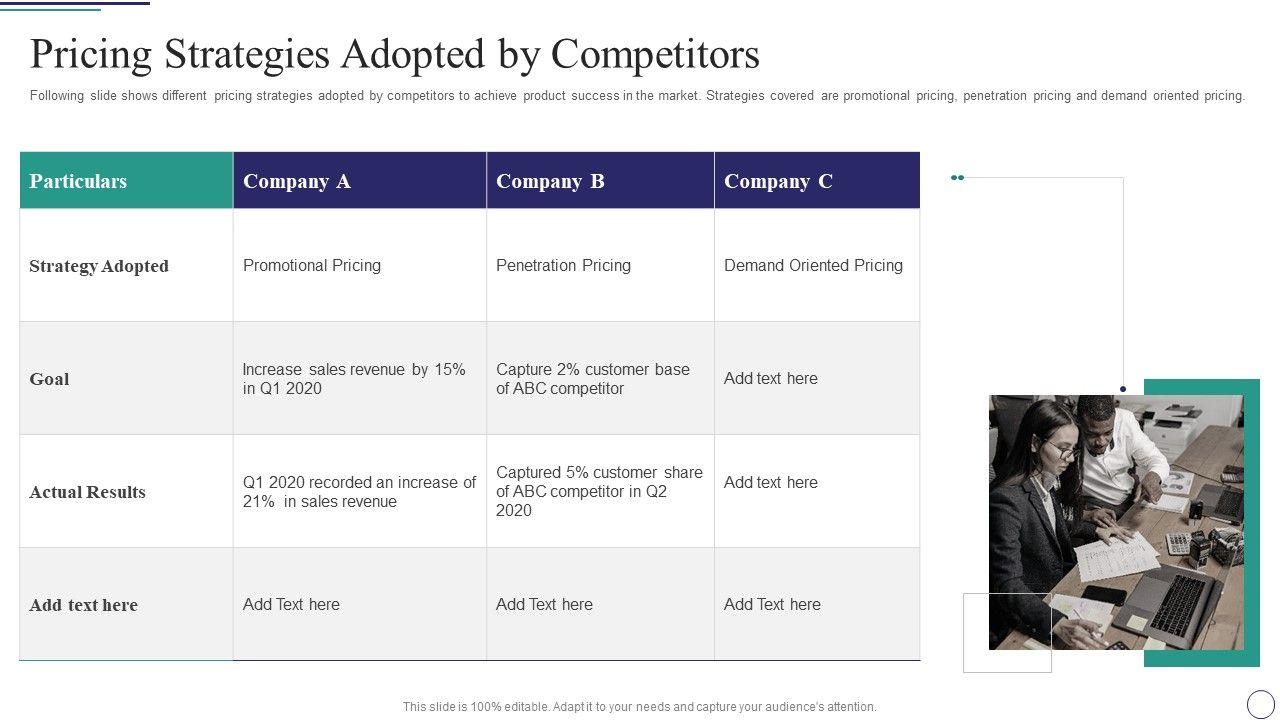 Pricing Strategies Adopted by Competitors

Following slide shows different pricing strategies adopted by competitors to achieve product success in the market. Strategies covered are promotional pricing, penetration pricing and demand oriented pricing.

| Particulars | Company A | Company B | Company C |
|---|---|---|---|
| Strategy Adopted | Promotional Pricing | Penetration Pricing | Demand Oriented Pricing |
| Goal | Increase sales revenue by 15% in Q1 2020 | Capture 2% customer base of ABC competitor | Add text here |
| Actual Results | Q1 2020 recorded an increase of 21% in sales revenue | Captured 5% customer share of ABC competitor in Q2 2020 | Add text here |
| Add text here | Add Text here | Add Text here | Add Text here |

This slide is 100% editable. Adapt it to your needs and capture your audience's attention.